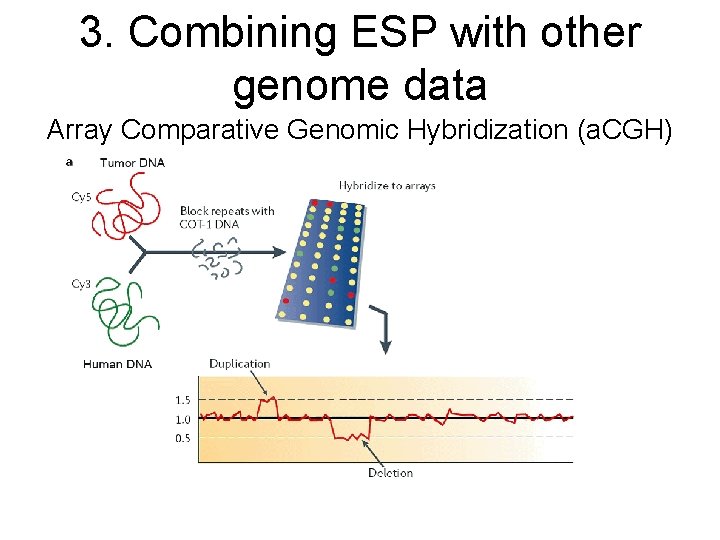 3. Combining ESP with other genome data

Array Comparative Genomic Hybridization (aCGH)

a

Tumor DNA

Cy5

Block repeats with COT-1 DNA

Hybridize to arrays

Cy3

Human DNA

Duplication

1.5

1.0

0.5

Deletion